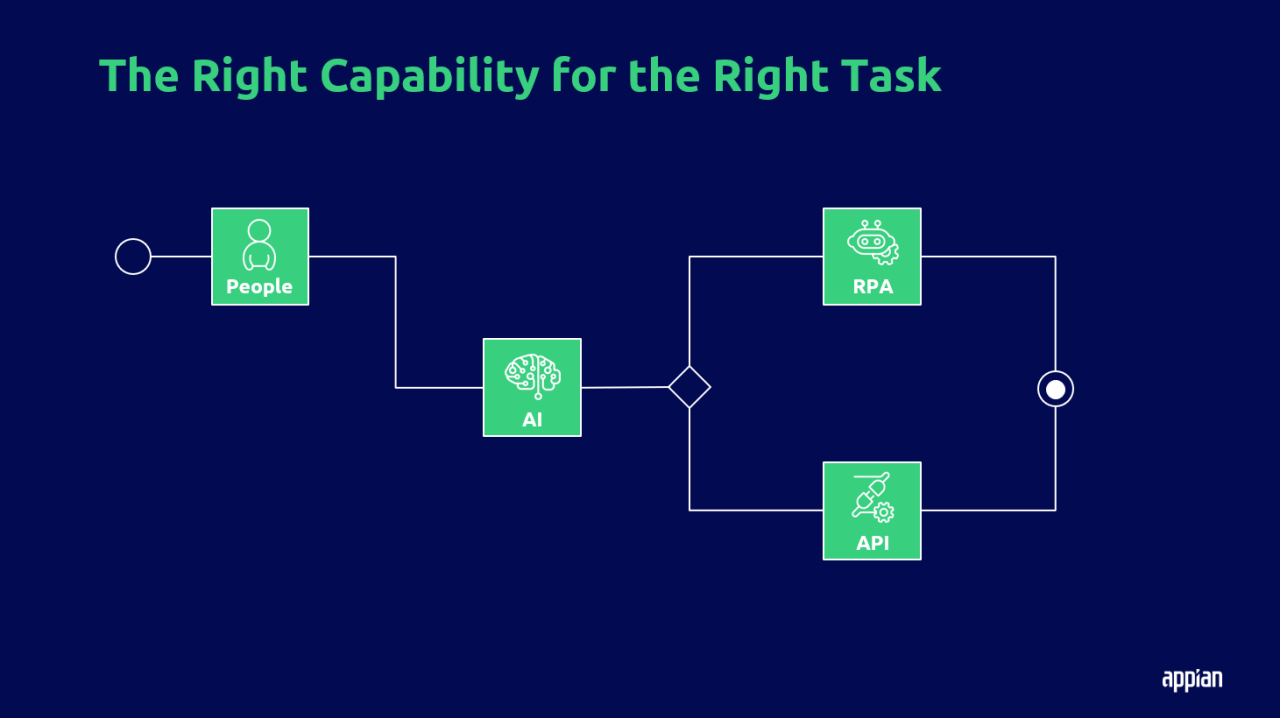 The Right Capability for the Right Task

People

AI

RPA

API

appian